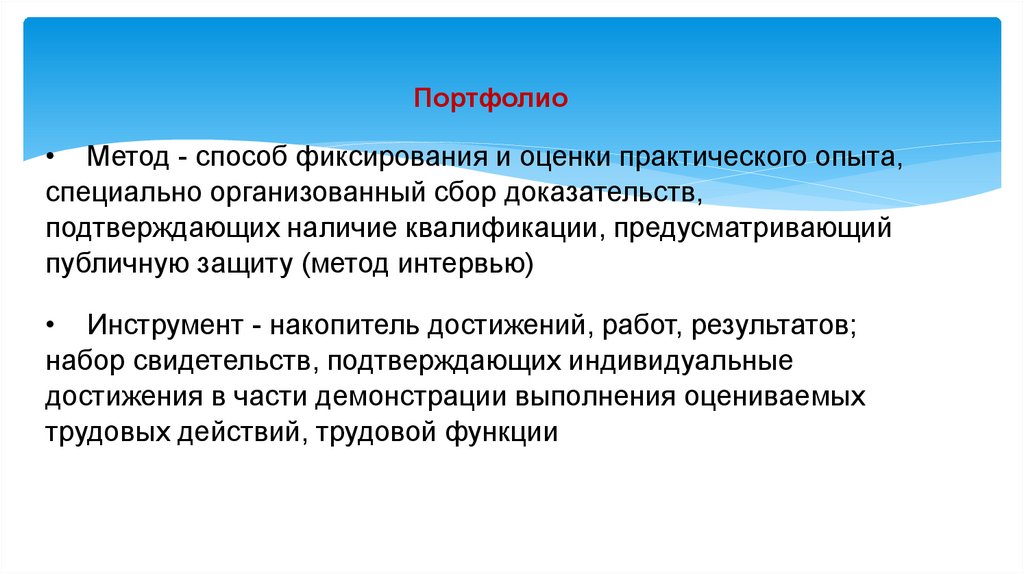 Портфолио

• Метод - способ фиксирования и оценки практического опыта, специально организованный сбор доказательств, подтверждающих наличие квалификации, предусматривающий публичную защиту (метод интервью)

• Инструмент - накопитель достижений, работ, результатов; набор свидетельств, подтверждающих индивидуальные достижения в части демонстрации выполнения оцениваемых трудовых действий, трудовой функции